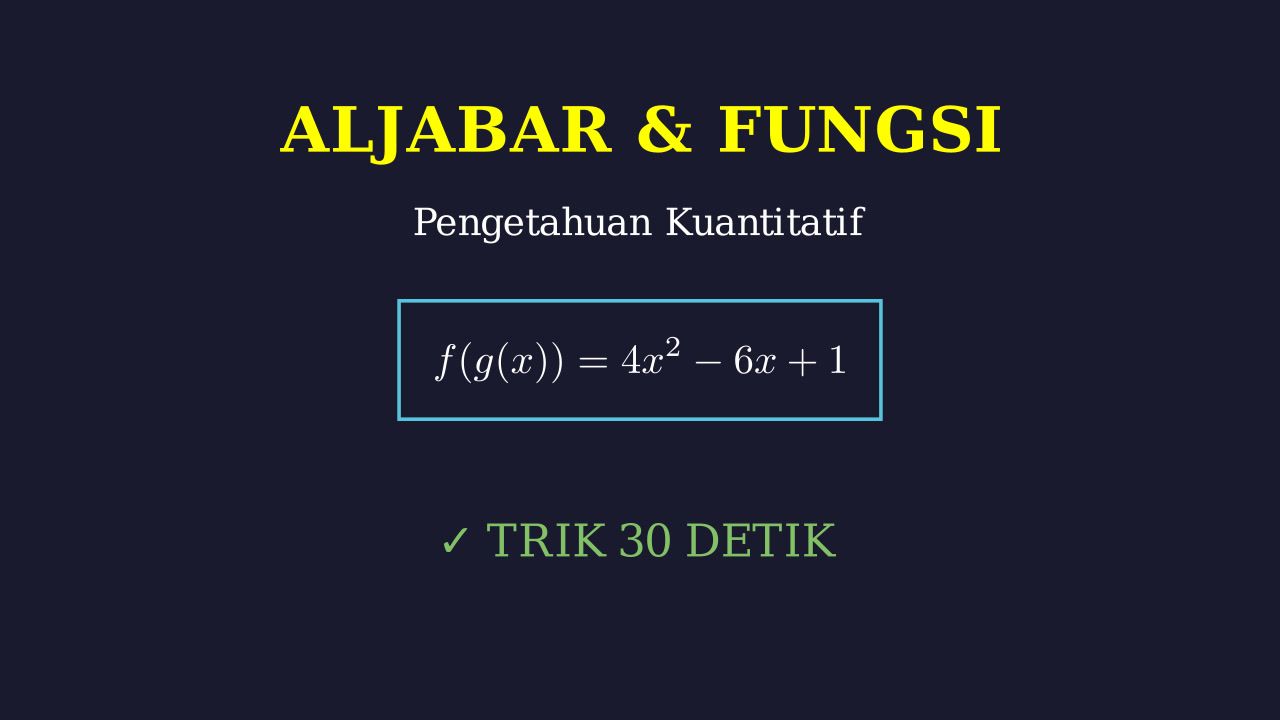 ALJABAR & FUNGSI

Pengetahuan Kuantitatif

$f(g(x)) = 4x^2 - 6x + 1$

✓ TRIK 30 DETIK